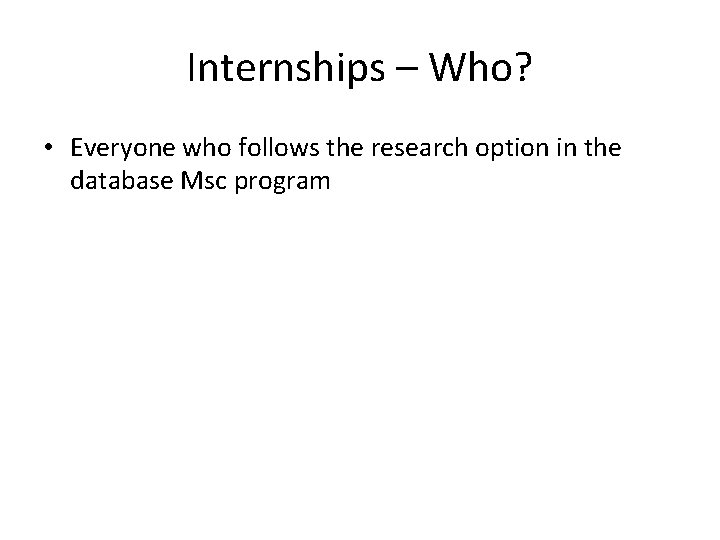 Internships – Who?

• Everyone who follows the research option in the database Msc program